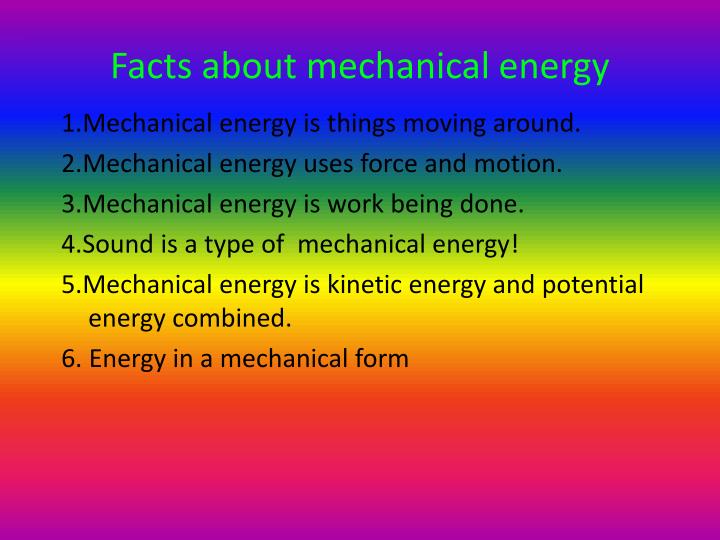 Facts about mechanical energy

1.Mechanical energy is things moving around.

2.Mechanical energy uses force and motion.

3.Mechanical energy is work being done.

4.Sound is a type of mechanical energy!

5.Mechanical energy is kinetic energy and potential energy combined.

6. Energy in a mechanical form